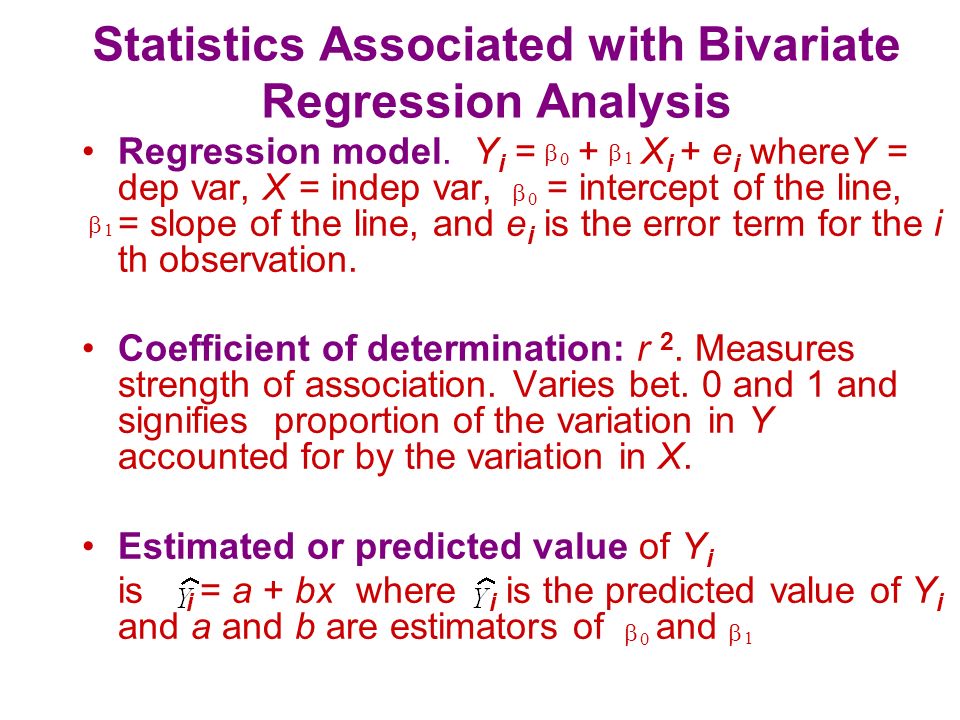 Statistics Associated with Bivariate Regression Analysis

• Regression model. $Y_i = \beta_0 + \beta_1 X_i + e_i$ where$Y$ = dep var, $X$ = indep var, $\beta_0$ = intercept of the line, $\beta_1$ = slope of the line, and $e_i$ is the error term for the $i$ th observation.

• Coefficient of determination: $r^2$. Measures strength of association. Varies bet. 0 and 1 and signifies proportion of the variation in $Y$ accounted for by the variation in $X$.

• Estimated or predicted value of $Y_i$ is $\hat{Y}_i = a + bx$ where $\hat{Y}_i$ is the predicted value of $Y_i$ and $a$ and $b$ are estimators of $\beta_0$ and $\beta_1$